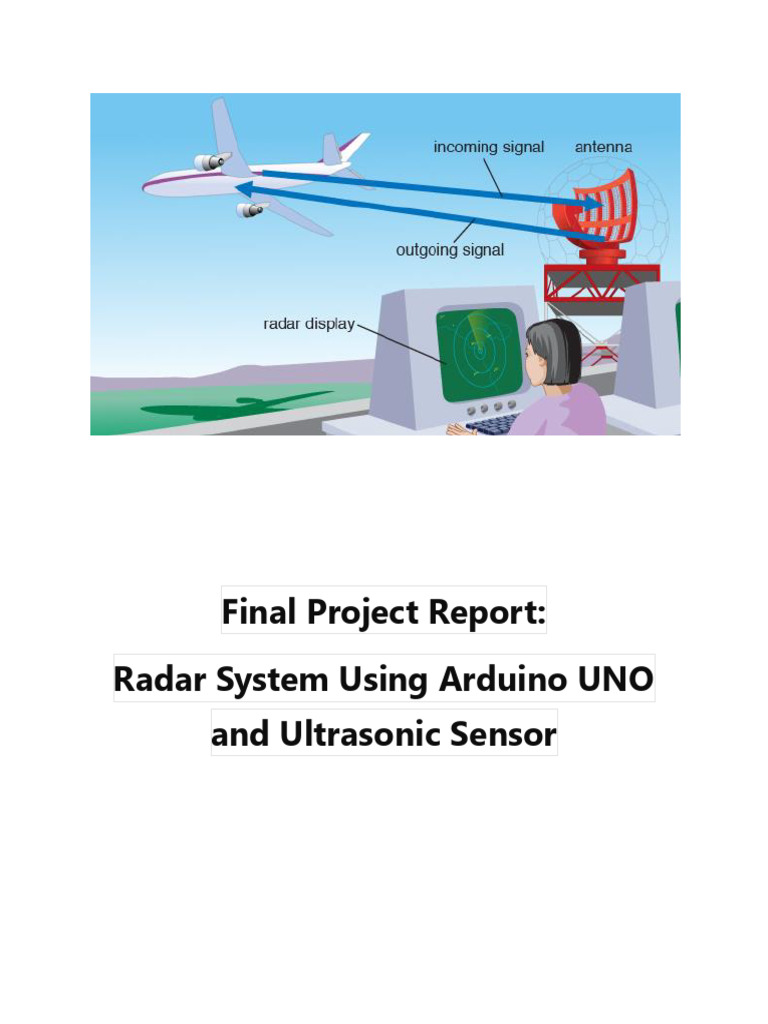 incoming signal
antenna
outgoing signal
radar display

Final Project Report:
Radar System Using Arduino UNO and Ultrasonic Sensor